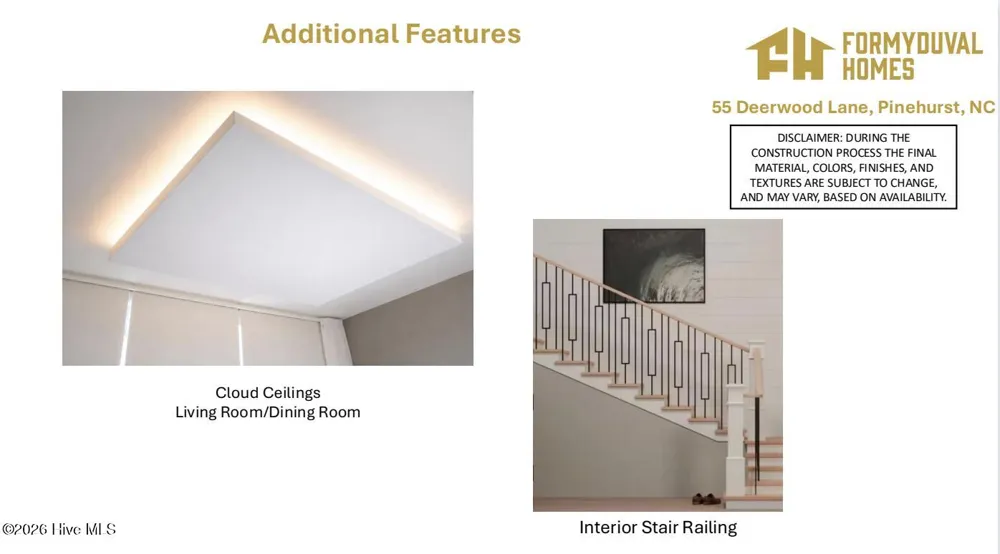 Additional Features

FH FORMYDUVAL HOMES

55 Deerwood Lane, Pinehurst, NC

DISCLAIMER: DURING THE CONSTRUCTION PROCESS THE FINAL MATERIAL, COLORS, FINISHES, AND TEXTURES ARE SUBJECT TO CHANGE, AND MAY VARY, BASED ON AVAILABILITY.

Cloud Ceilings
Living Room/Dining Room

Interior Stair Railing

©2026 Hive MLS